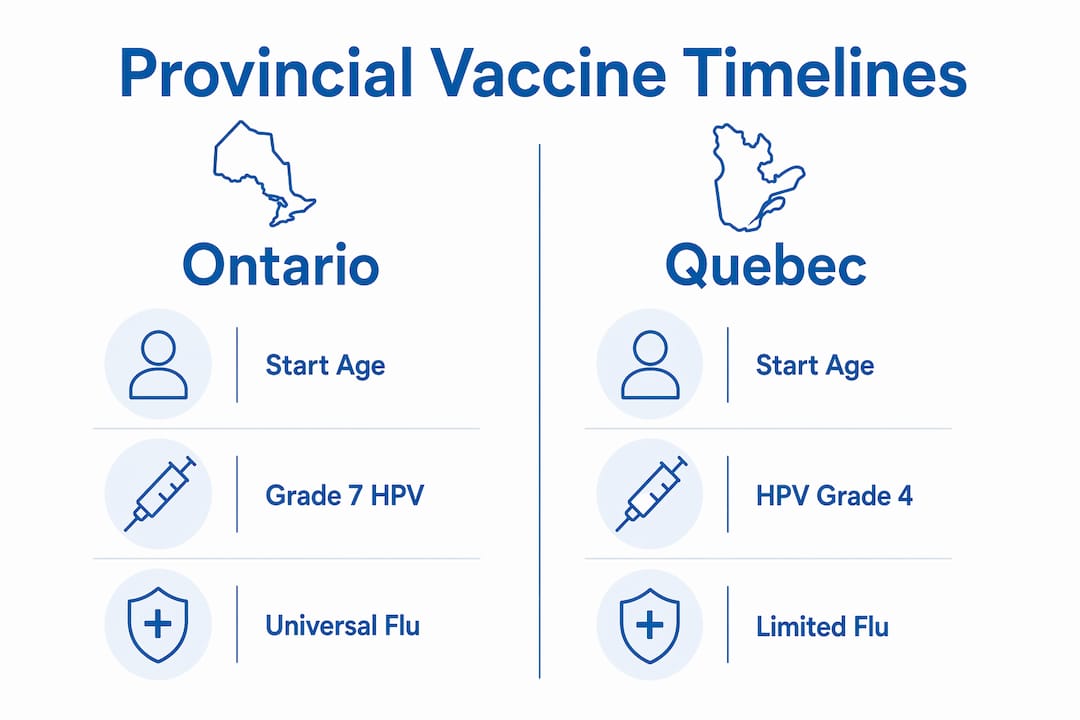 Provincial Vaccine Timelines

Ontario

Start Age

Grade 7 HPV

Universal Flu

Quebec

Start Age

HPV Grade 4

Limited Flu